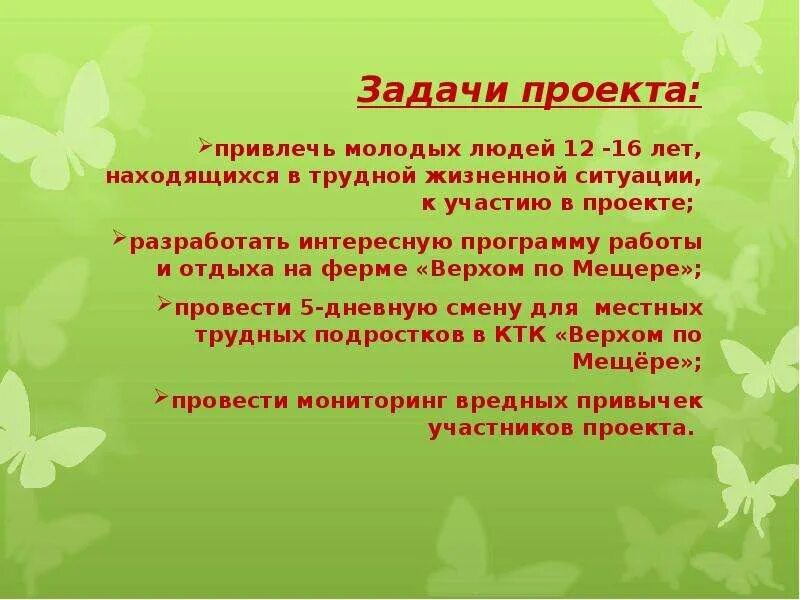 Задачи проекта:

➢привлечь молодых людей 12 -16 лет, находящихся в трудной жизненной ситуации, к участию в проекте;

➢разработать интересную программу работы и отдыха на ферме «Верхом по Мещере»;

➢провести 5-дневную смену для местных трудных подростков в КТК «Верхом по Мещёре»;

➢провести мониторинг вредных привычек участников проекта.